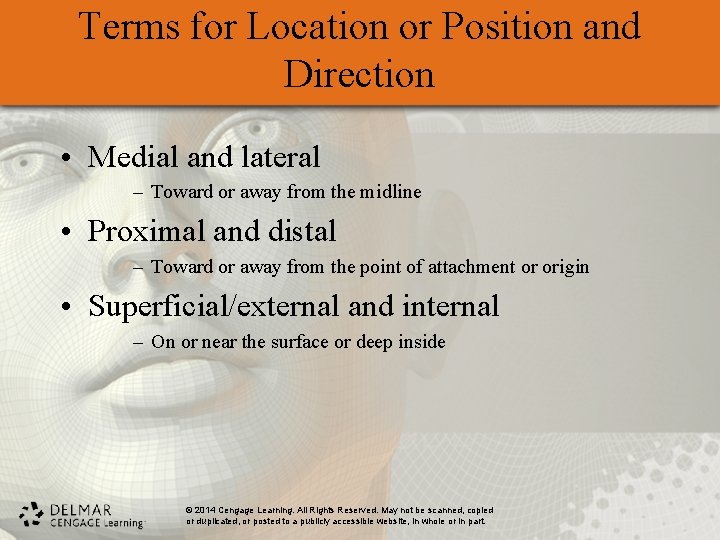 Terms for Location or Position and Direction

• Medial and lateral
– Toward or away from the midline

• Proximal and distal
– Toward or away from the point of attachment or origin

• Superficial/external and internal
– On or near the surface or deep inside

DELMAR
CENGAGE Learning

© 2014 Cengage Learning. All Rights Reserved. May not be scanned, copied or duplicated, or posted to a publicly accessible website, in whole or in part.